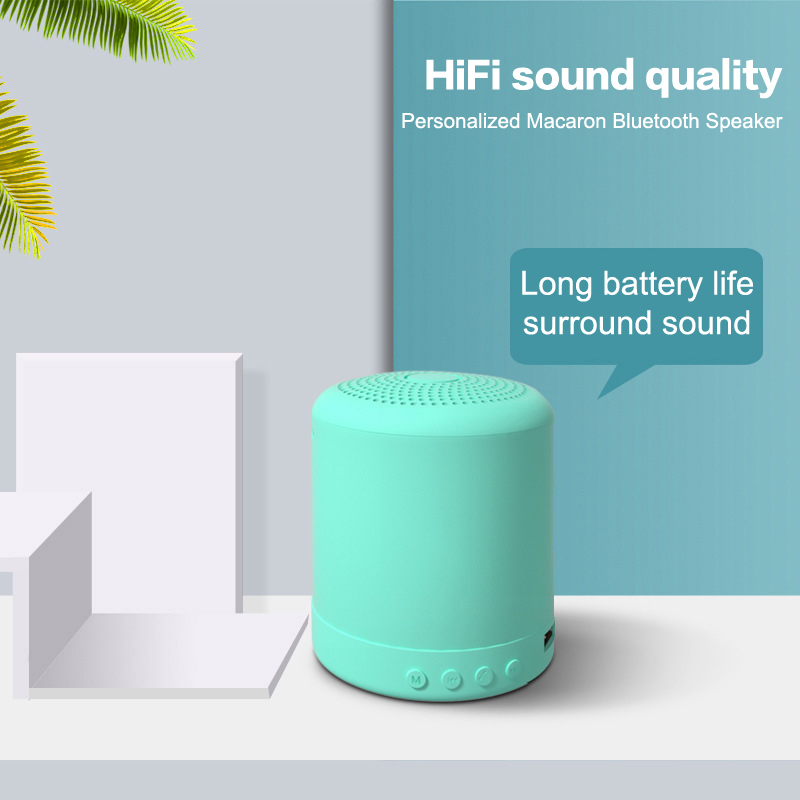 HiFi sound quality
Personalized Macaron Bluetooth Speaker

Long battery life
surround sound

M